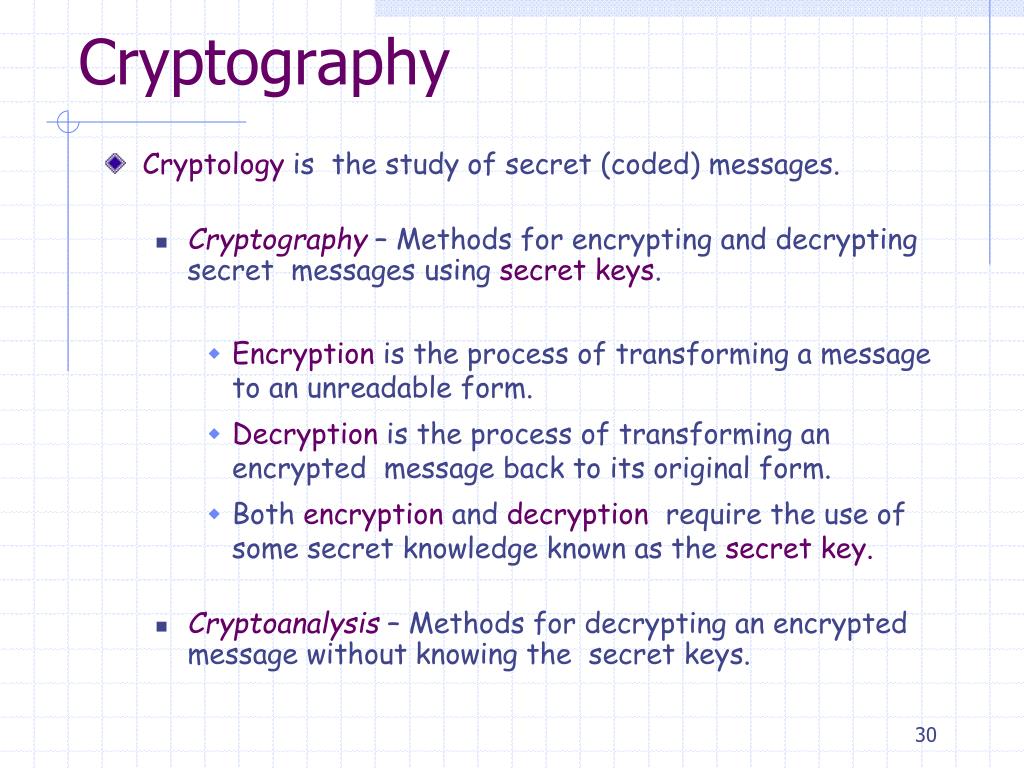 Cryptography

Cryptology is the study of secret (coded) messages.

Cryptography – Methods for encrypting and decrypting secret messages using secret keys.

Encryption is the process of transforming a message to an unreadable form.

Decryption is the process of transforming an encrypted message back to its original form.

Both encryption and decryption require the use of some secret knowledge known as the secret key.

Cryptoanalysis – Methods for decrypting an encrypted message without knowing the secret keys.

30